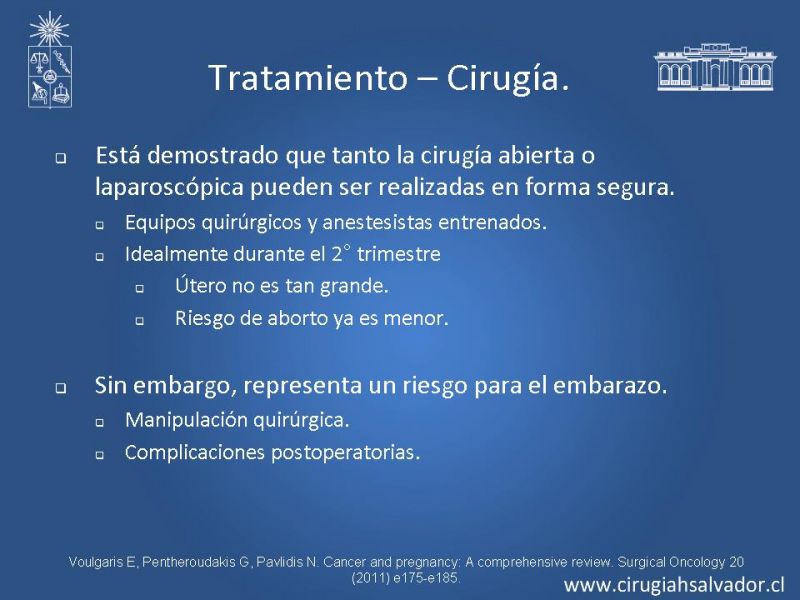 Tratamiento – Cirugía.

Está demostrado que tanto la cirugía abierta o laparoscópica pueden ser realizadas en forma segura.

Equipos quirúrgicos y anestesistas entrenados.

Idealmente durante el 2° trimestre

Útero no es tan grande.

Riesgo de aborto ya es menor.

Sin embargo, representa un riesgo para el embarazo.

Manipulación quirúrgica.

Complicaciones postoperatorias.

Voulgaris E, Pentheroudakis G, Pavlidis N. Cancer and pregnancy: A comprehensive review. Surgical Oncology 20 (2011) e175-e185.

www.cirugiahsalvador.cl